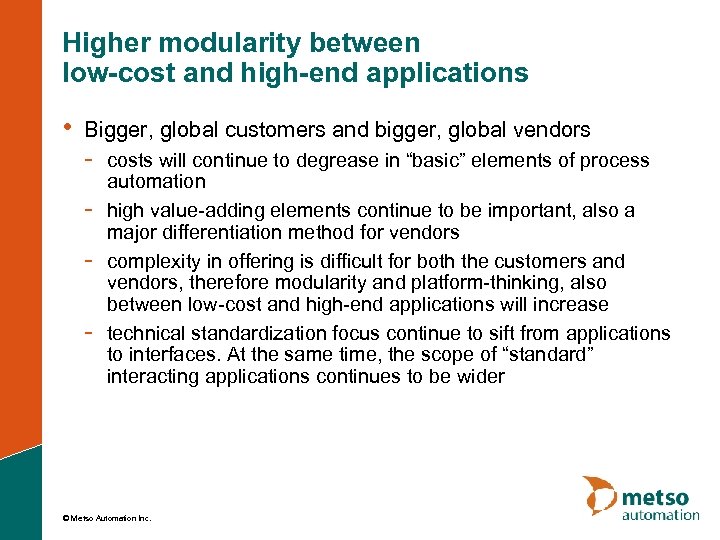 Higher modularity between low-cost and high-end applications

• Bigger, global customers and bigger, global vendors
- costs will continue to degrease in “basic” elements of process automation
- high value-adding elements continue to be important, also a major differentiation method for vendors
- complexity in offering is difficult for both the customers and vendors, therefore modularity and platform-thinking, also between low-cost and high-end applications will increase
- technical standardization focus continue to sift from applications to interfaces. At the same time, the scope of “standard” interacting applications continues to be wider

© Metso Automation Inc.

metso automation